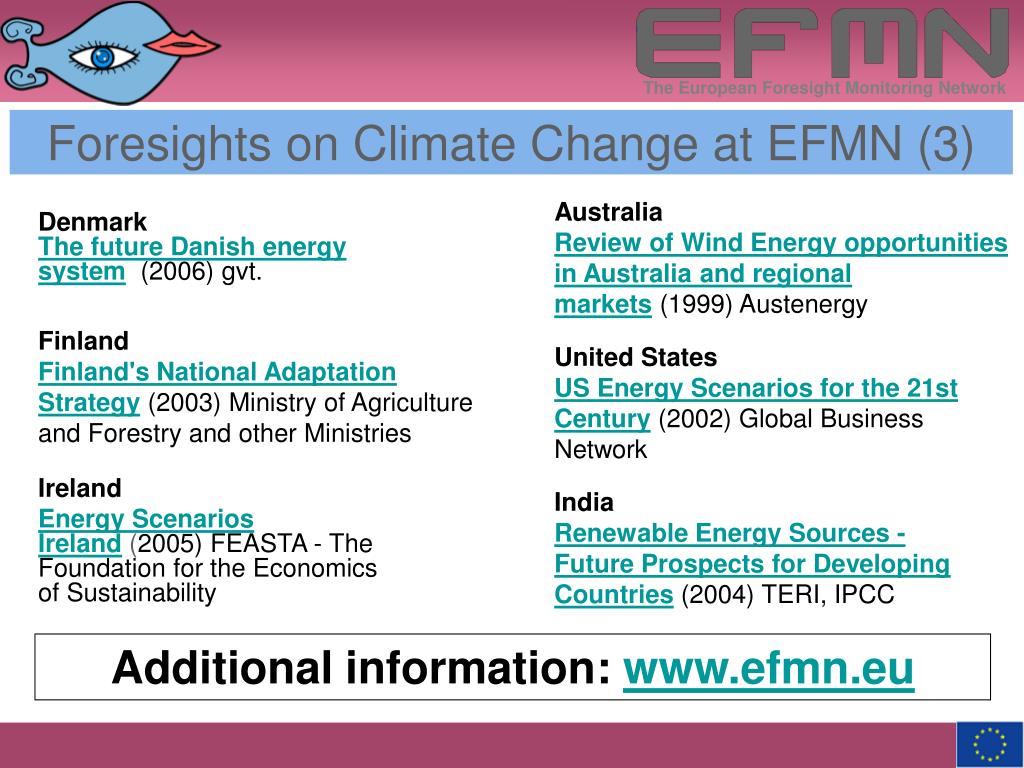 EFMN
The European Foresight Monitoring Network

Foresights on Climate Change at EFMN (3)

Denmark
The future Danish energy system (2006) gvt.

Finland
Finland's National Adaptation Strategy (2003) Ministry of Agriculture and Forestry and other Ministries

Ireland
Energy Scenarios Ireland (2005) FEASTA - The Foundation for the Economics of Sustainability

Australia
Review of Wind Energy opportunities in Australia and regional markets (1999) Austenergy

United States
US Energy Scenarios for the 21st Century (2002) Global Business Network

India
Renewable Energy Sources - Future Prospects for Developing Countries (2004) TERI, IPCC

Additional information: www.efmn.eu